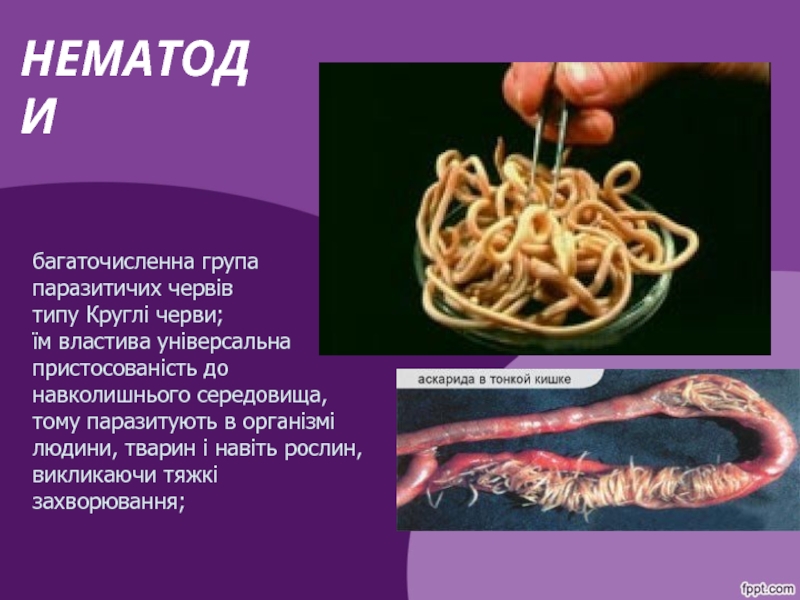 НЕМАТОДИ

багаточисленна група паразитичих червів типу Круглі черви;
їм властива універсальна пристосованість до навколишнього середовища, тому паразитують в організмі людини, тварин і навіть рослин, викликаючи тяжкі захворювання;

аскарида в тонкой кишке

fppt.com